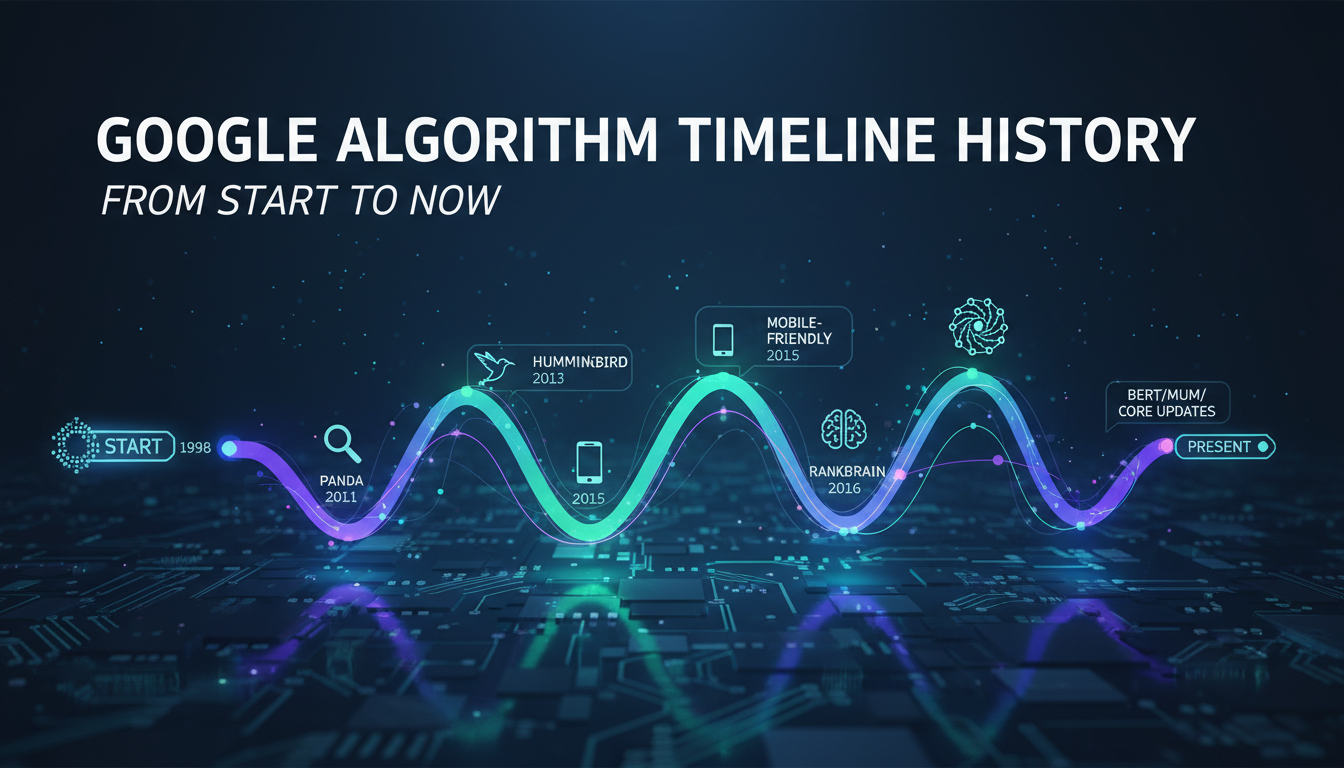 GOOGLE ALGORITHM TIMELINE HISTORY

FROM START TO NOW

START 1998

PANDA 2011

HUMMINBIRD 2013

2015

MOBILE-FRIENDLY 2015

RANKBRAIN 2016

BERT/MUM/ CORE UPDATES

PRESENT